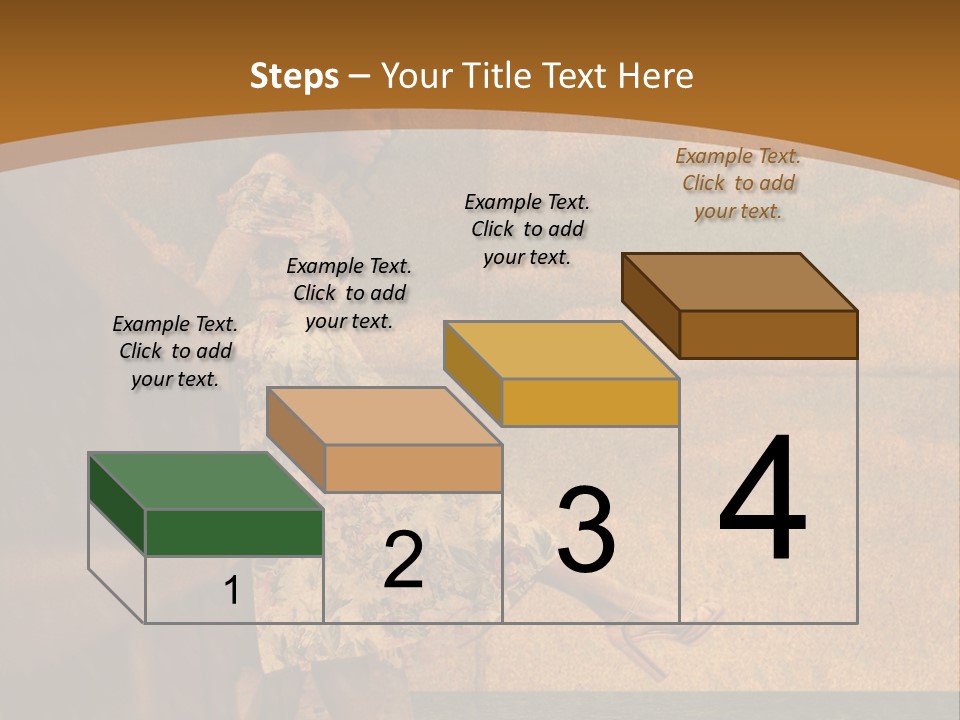 Steps – Your Title Text Here

Example Text. Click to add your text.

Example Text. Click to add your text.

Example Text. Click to add your text.

Example Text. Click to add your text.

1

2

3

4